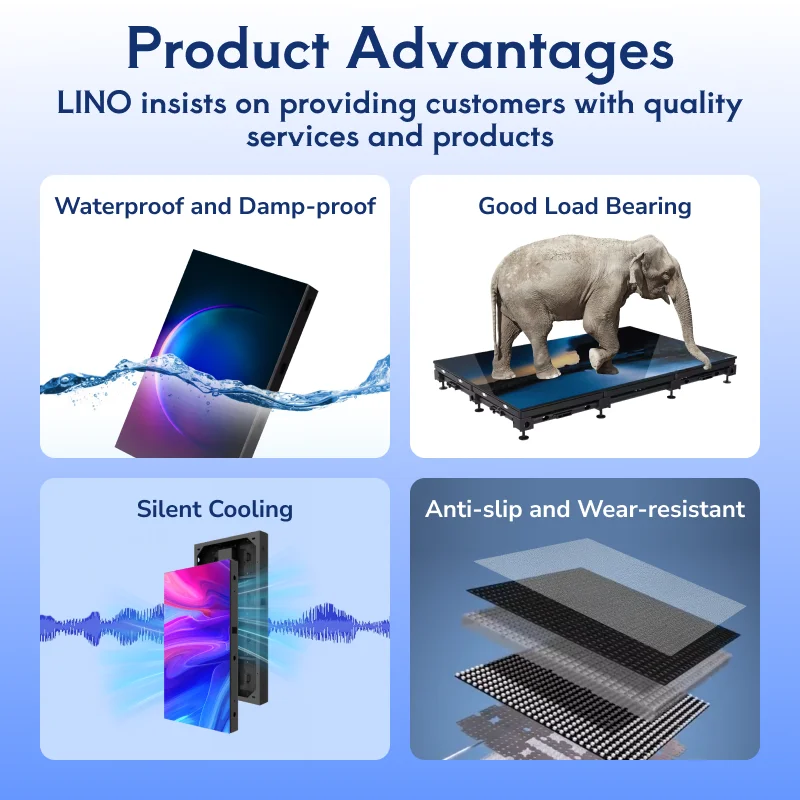 Product Advantages

LINO insists on providing customers with quality services and products

Waterproof and Damp-proof

Good Load Bearing

Silent Cooling

Anti-slip and Wear-resistant